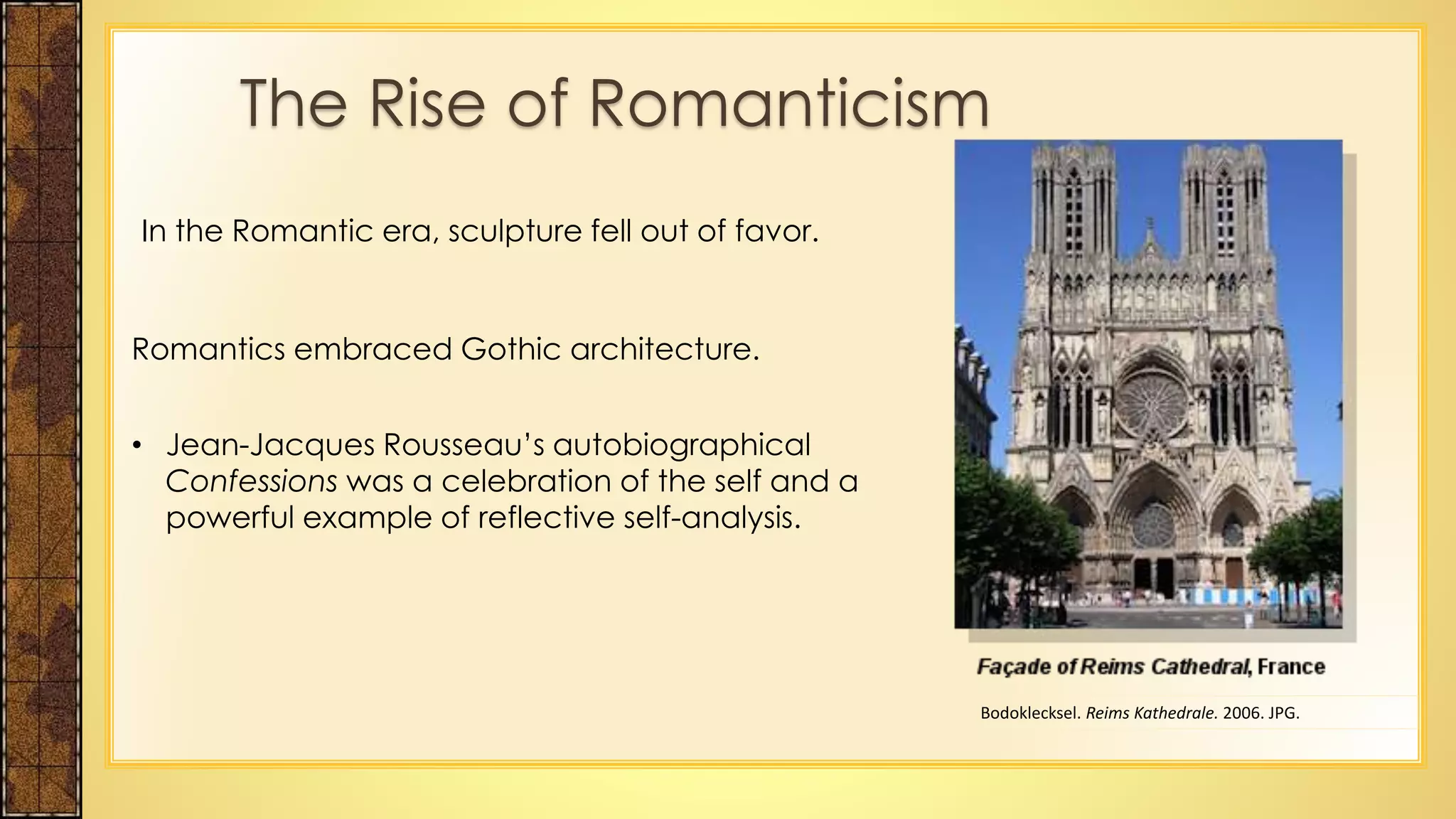 The Rise of Romanticism

In the Romantic era, sculpture fell out of favor.

Romantics embraced Gothic architecture.

• Jean-Jacques Rousseau's autobiographical Confessions was a celebration of the self and a powerful example of reflective self-analysis.

Façade of Reims Cathedral, France

Bodoklecksel. Reims Kathedrale. 2006. JPG.